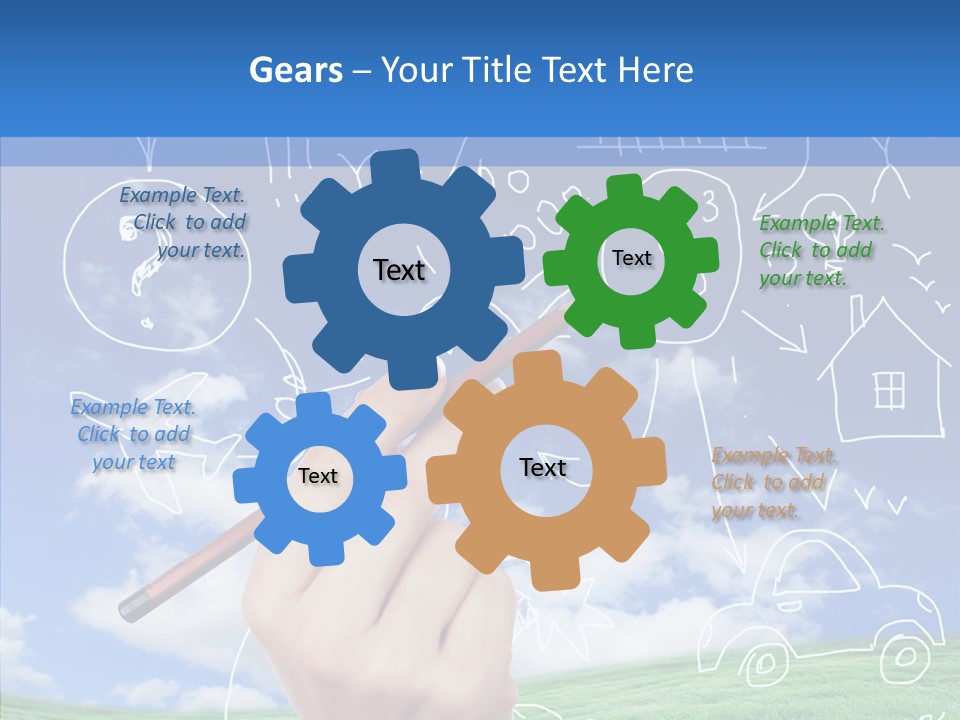 Gears – Your Title Text Here

Example Text. Click to add your text.

Text

Text

Example Text. Click to add your text.

Example Text. Click to add your text

Text

Text

Example Text. Click to add your text.